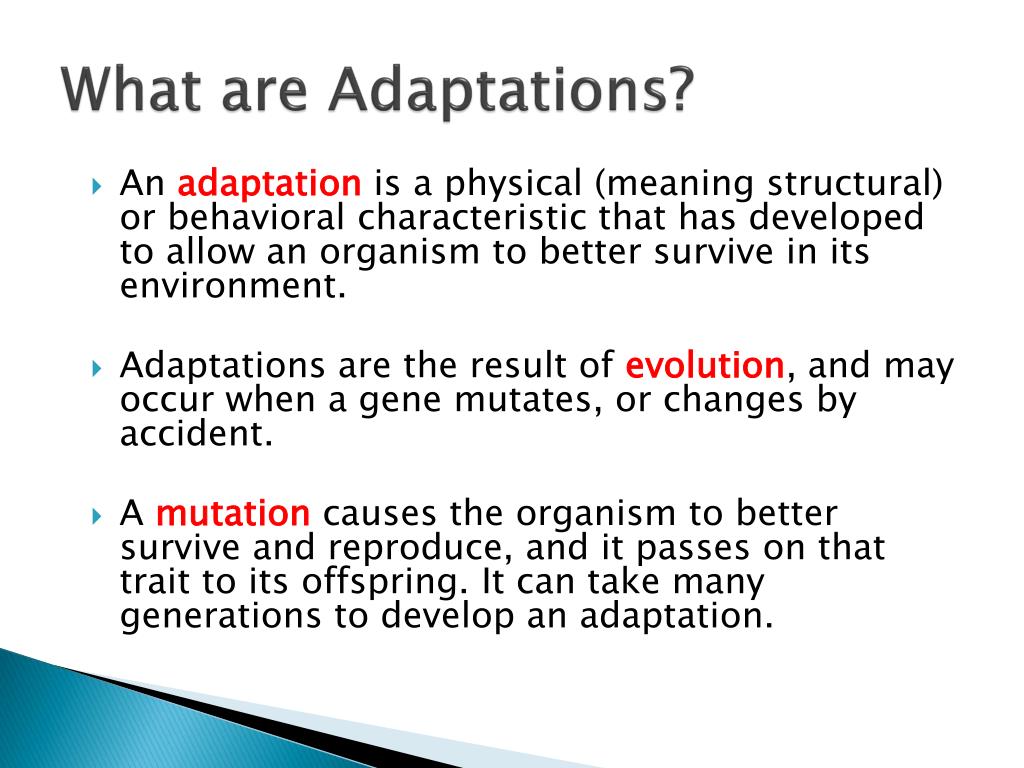 What are Adaptations?

An adaptation is a physical (meaning structural) or behavioral characteristic that has developed to allow an organism to better survive in its environment.

Adaptations are the result of evolution, and may occur when a gene mutates, or changes by accident.

A mutation causes the organism to better survive and reproduce, and it passes on that trait to its offspring. It can take many generations to develop an adaptation.